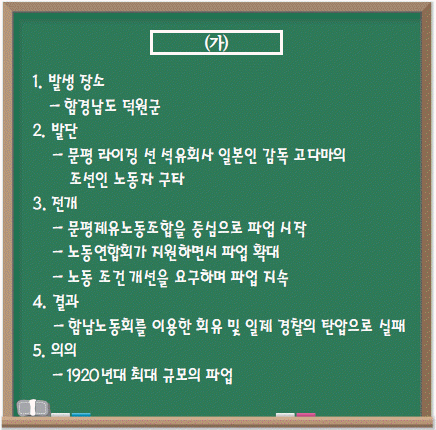 (가)

1. 발생 장소
– 함경남도 덕원군
2. 발단
– 문평 라이징 선 석유회사 일본인 감독 고다마의 조선인 노동자 구타
3. 전개
– 문평제유노동조합을 중심으로 파업 시작
– 노동연합회가 지원하면서 파업 확대
– 노동 조건 개선을 요구하며 파업 지속
4. 결과
– 함남노동회를 이용한 회유 및 일제 경찰의 탄압으로 실패
5. 의의
– 1920년대 최대 규모의 파업